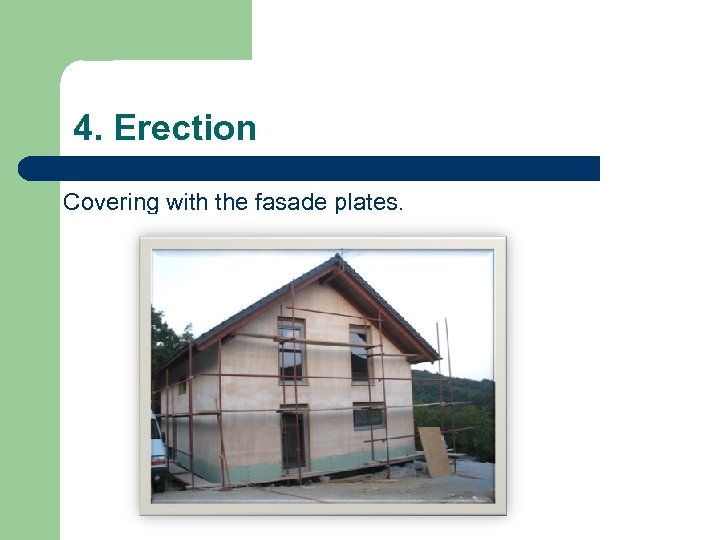 4. Erection

Covering with the fasade plates.